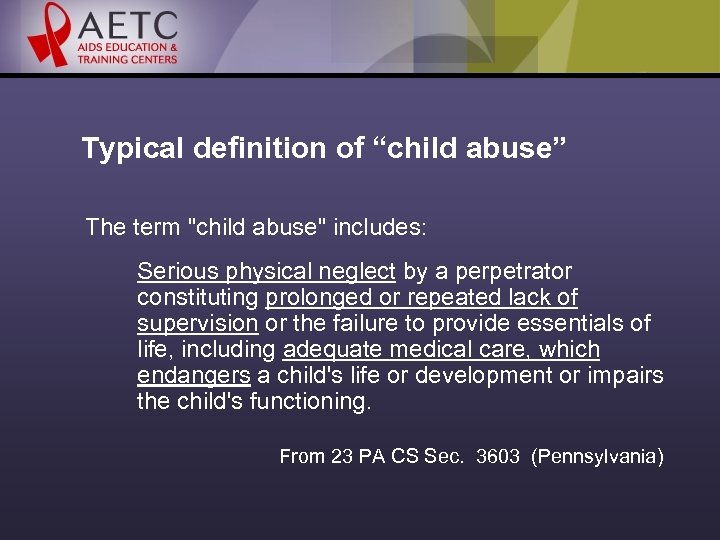 AETC
AIDS EDUCATION &
TRAINING CENTERS

Typical definition of “child abuse”

The term "child abuse" includes:

Serious physical neglect by a perpetrator constituting prolonged or repeated lack of supervision or the failure to provide essentials of life, including adequate medical care, which endangers a child's life or development or impairs the child's functioning.

From 23 PA CS Sec. 3603 (Pennsylvania)